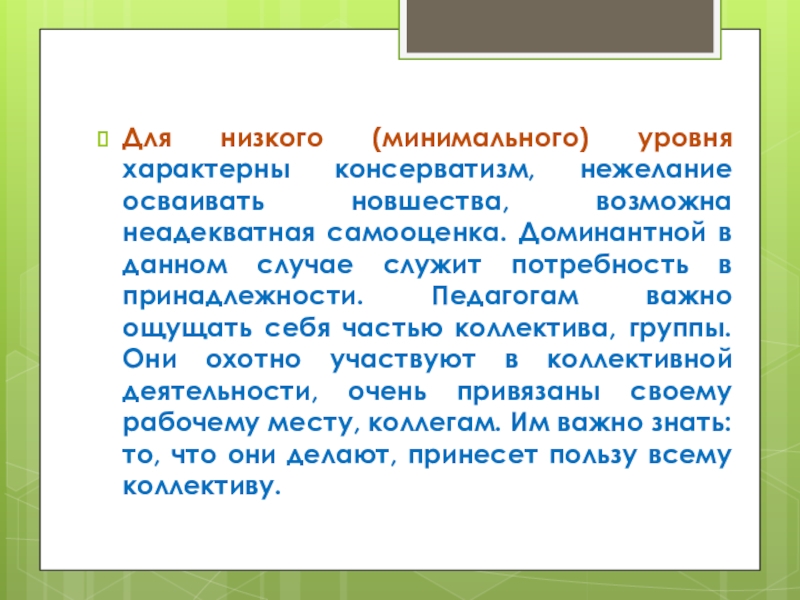 Для низкого (минимального) уровня характерны консерватизм, нежелание осваивать новшества, возможна неадекватная самооценка. Доминантной в данном случае служит потребность в принадлежности. Педагогам важно ощущать себя частью коллектива, группы. Они охотно участвуют в коллективной деятельности, очень привязаны своему рабочему месту, коллегам. Им важно знать: то, что они делают, принесет пользу всему коллективу.